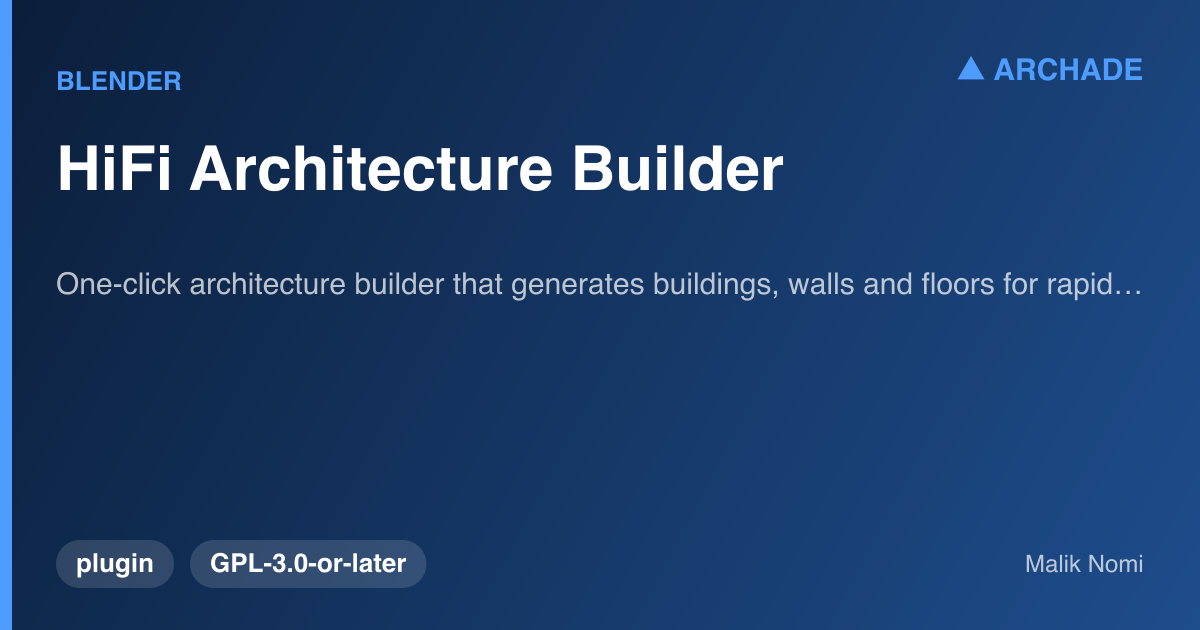 BLENDER

▲ ARCHADE

HiFi Architecture Builder

One-click architecture builder that generates buildings, walls and floors for rapid…

plugin

GPL-3.0-or-later

Malik Nomi